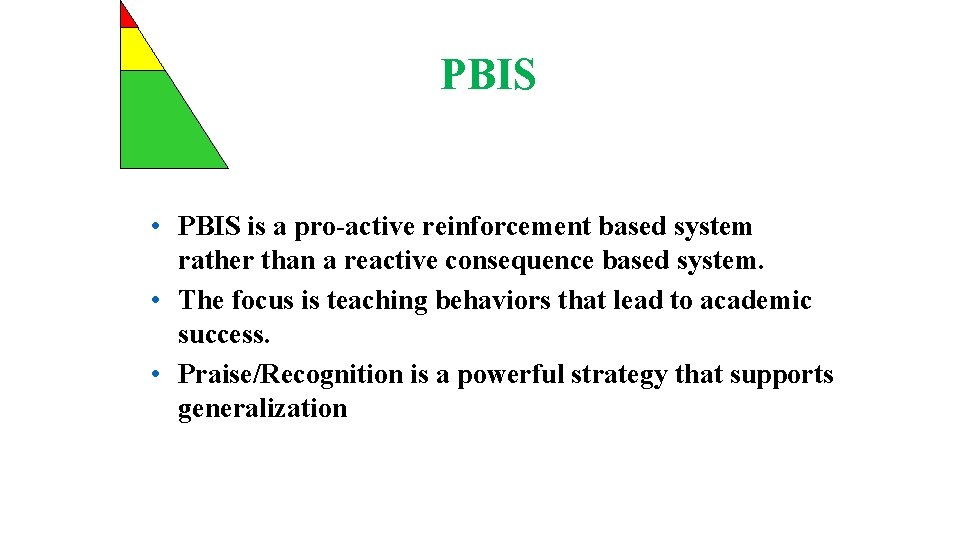 PBIS

• PBIS is a pro-active reinforcement based system rather than a reactive consequence based system.
• The focus is teaching behaviors that lead to academic success.
• Praise/Recognition is a powerful strategy that supports generalization